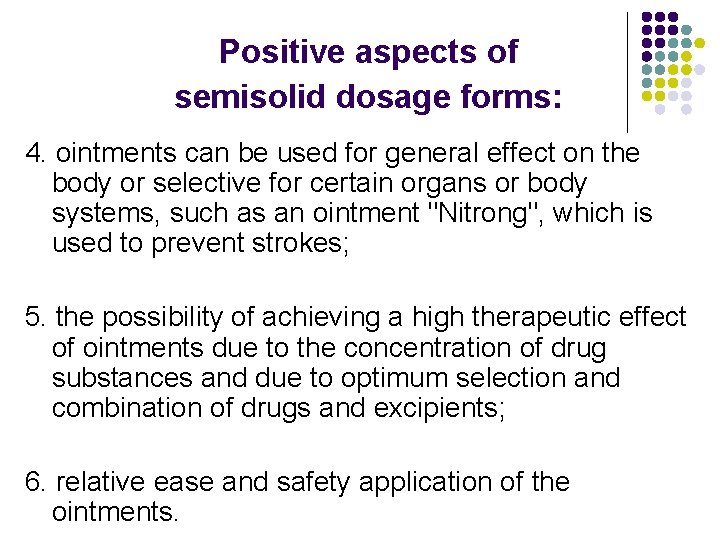 Positive aspects of semisolid dosage forms:

4. ointments can be used for general effect on the body or selective for certain organs or body systems, such as an ointment "Nitrong", which is used to prevent strokes;

5. the possibility of achieving a high therapeutic effect of ointments due to the concentration of drug substances and due to optimum selection and combination of drugs and excipients;

6. relative ease and safety application of the ointments.